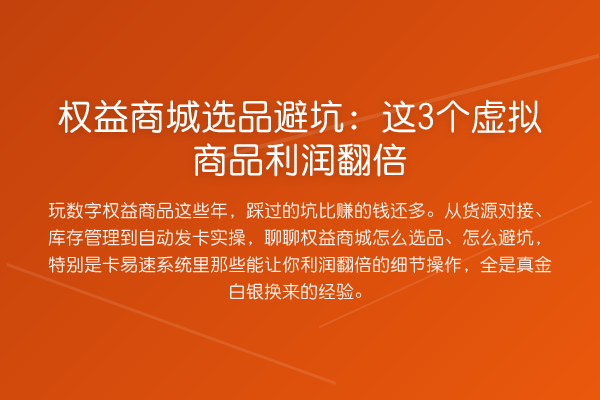 权益商城选品避坑：这3个虚拟商品利润翻倍

玩数字权益商品这些年，踩过的坑比赚的钱还多。从货源对接、库存管理到自动发卡实操，聊聊权益商城怎么选品、怎么避坑，特别是卡易速系统里那些能让你利润翻倍的细节操作，全是真金白银换来的经验。